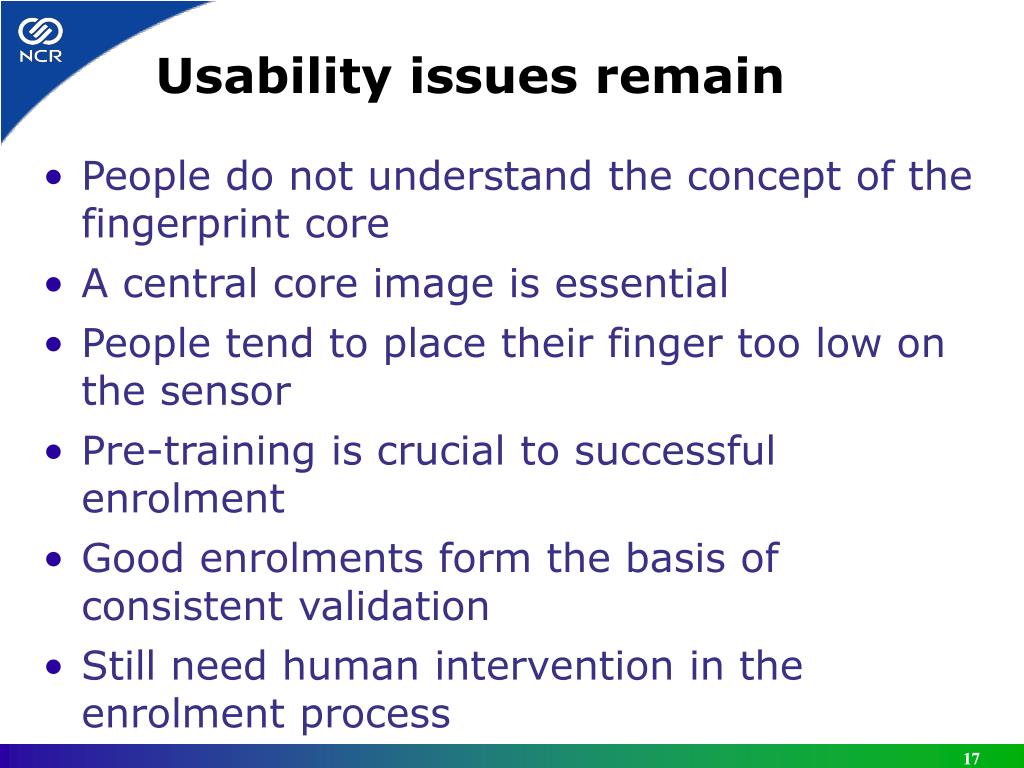 NCR

Usability issues remain

• People do not understand the concept of the fingerprint core
• A central core image is essential
• People tend to place their finger too low on the sensor
• Pre-training is crucial to successful enrolment
• Good enrolments form the basis of consistent validation
• Still need human intervention in the enrolment process

17